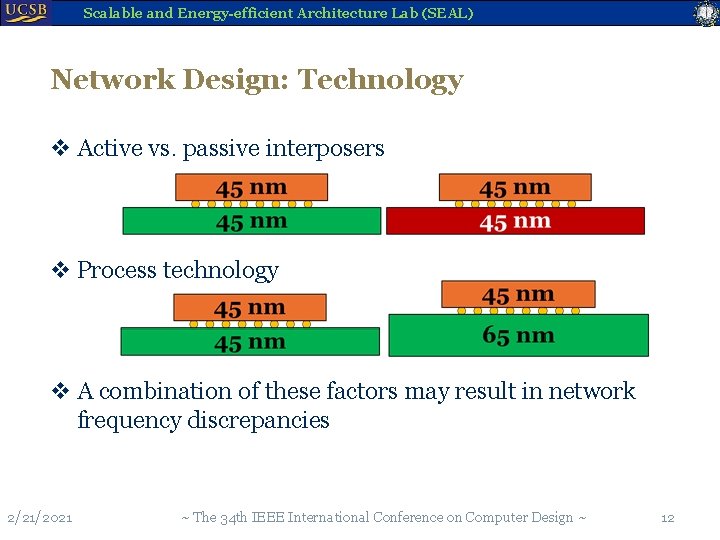 UCSB Scalable and Energy-efficient Architecture Lab (SEAL)

Network Design: Technology

❖ Active vs. passive interposers

45 nm
45 nm

45 nm
45 nm

❖ Process technology

45 nm
45 nm

45 nm
65 nm

❖ A combination of these factors may result in network frequency discrepancies

2/21/2021 ~ The 34th IEEE International Conference on Computer Design ~ 12